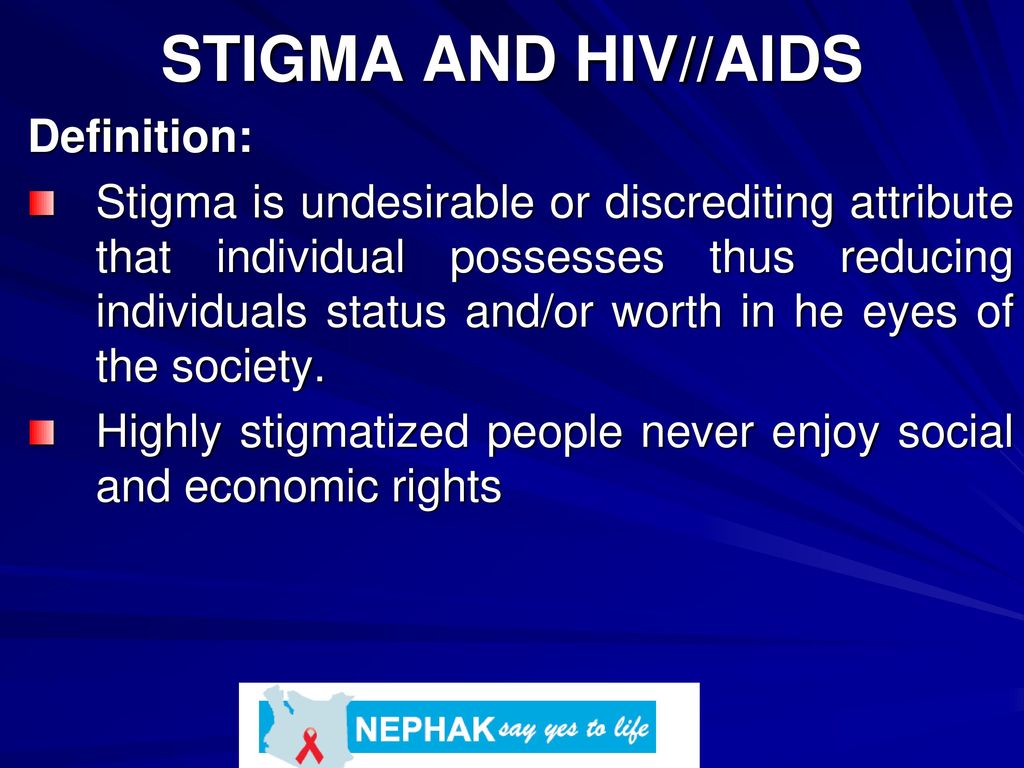 STIGMA AND HIV//AIDS

Definition:

Stigma is undesirable or discrediting attribute that individual possesses thus reducing individuals status and/or worth in he eyes of the society.

Highly stigmatized people never enjoy social and economic rights

NEPHAK say yes to life